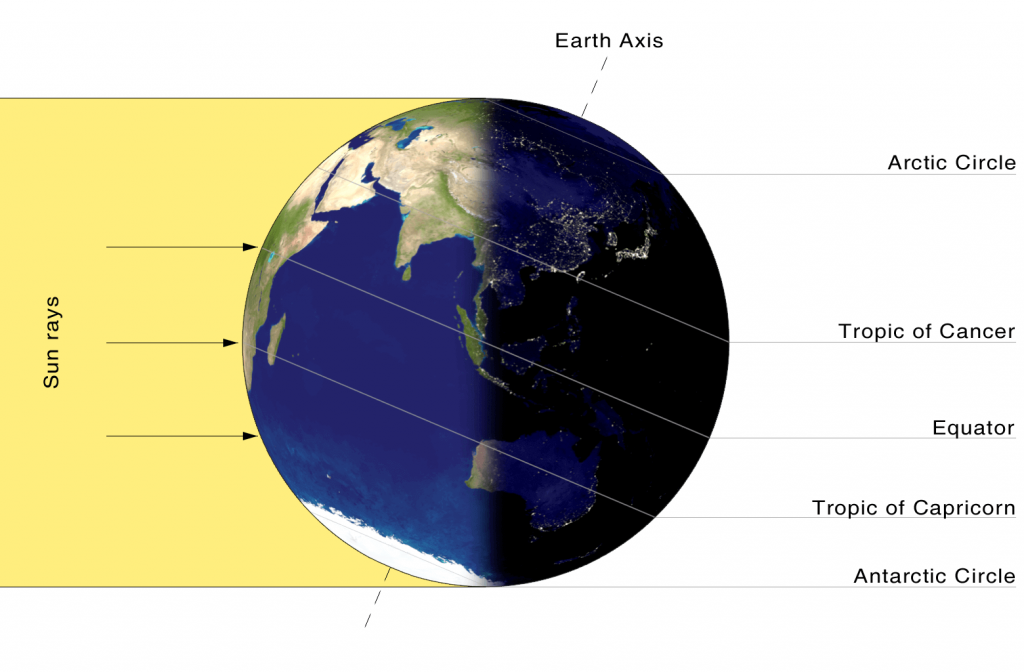 Earth Axis

Sun rays

Arctic Circle

Tropic of Cancer

Equator

Tropic of Capricorn

Antarctic Circle